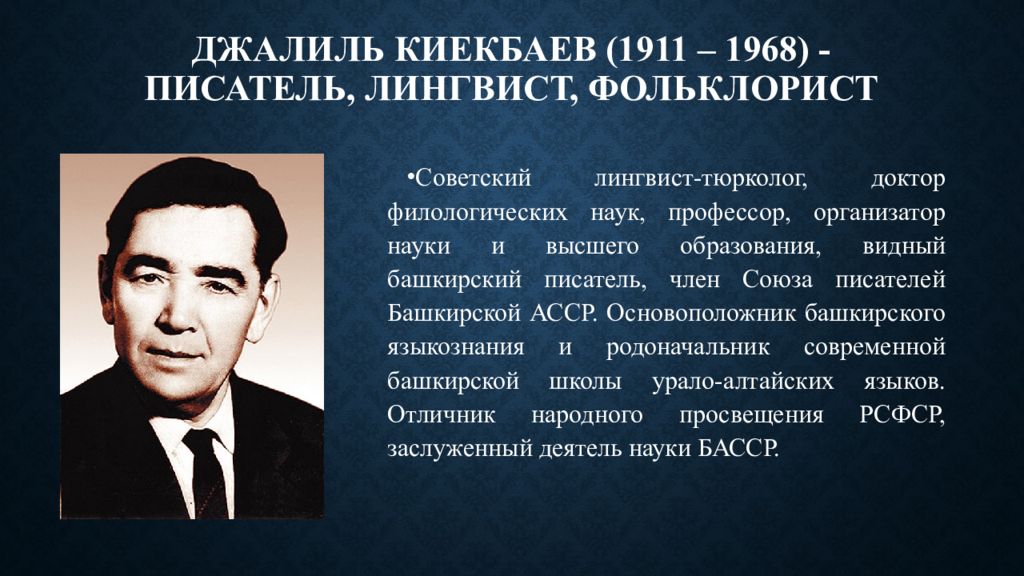 ДЖАЛИЛЬ КИЕКБАЕВ (1911 – 1968) - ПИСАТЕЛЬ, ЛИНГВИСТ, ФОЛЬКЛОРИСТ

•Советский лингвист-тюрколог, доктор филологических наук, профессор, организатор науки и высшего образования, видный башкирский писатель, член Союза писателей Башкирской АССР. Основоположник башкирского языкознания и родоначальник современной башкирской школы урало-алтайских языков. Отличник народного просвещения РСФСР, заслуженный деятель науки БАССР.